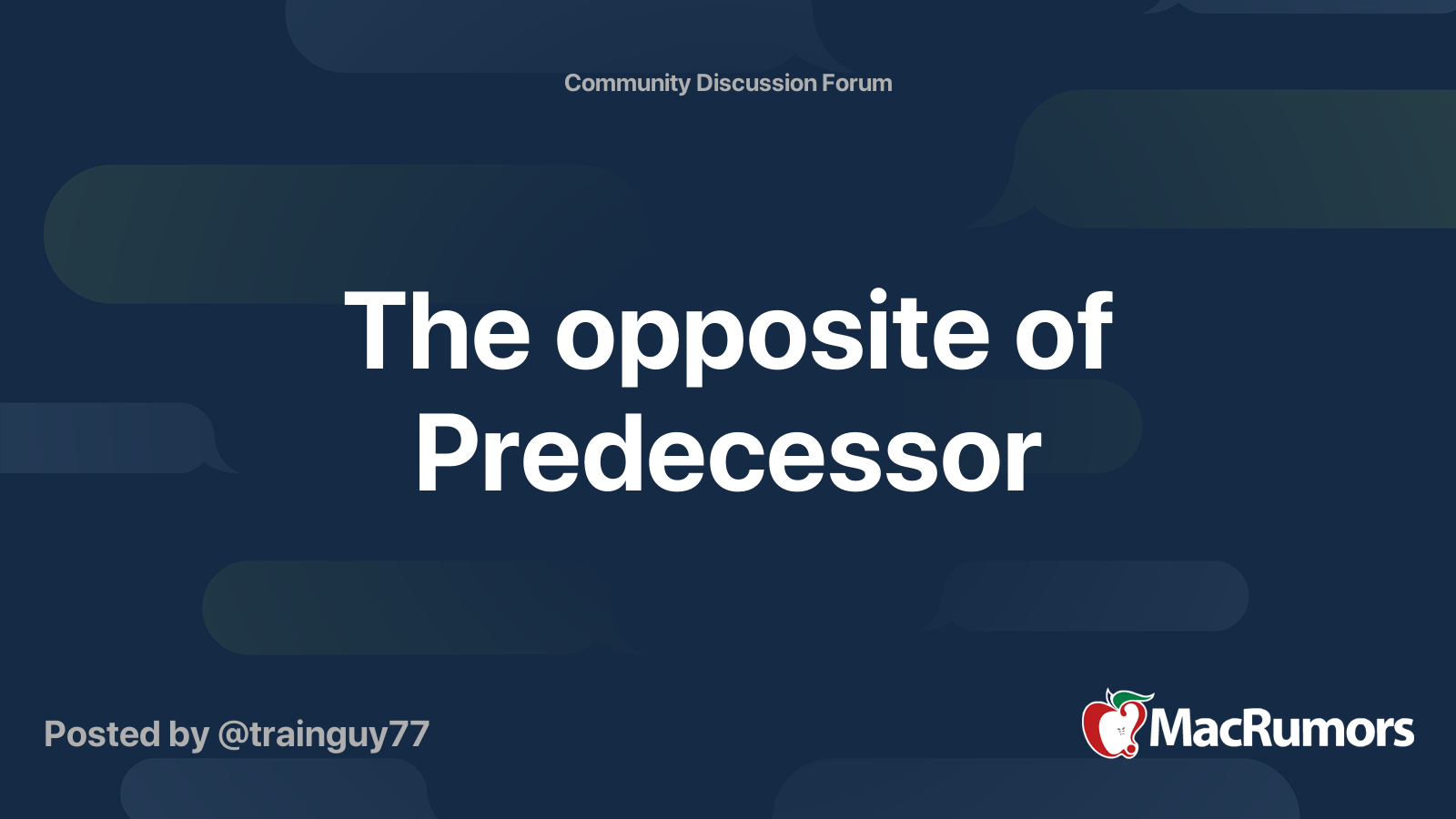 Community Discussion Forum

The opposite of Predecessor

Posted by @trainguy77

MacRumors